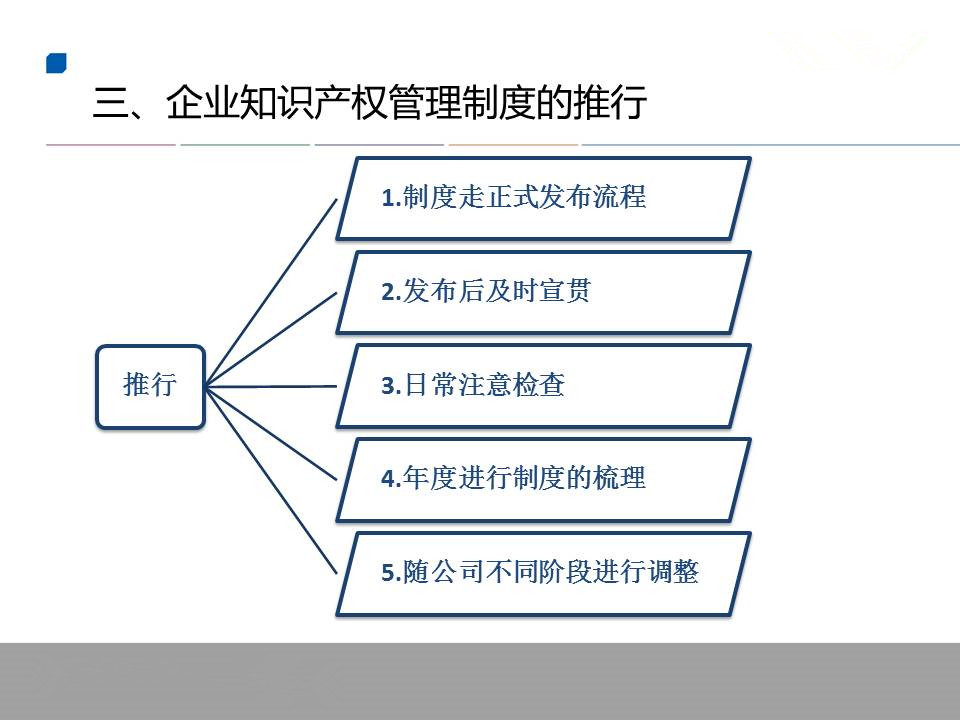 三、企业知识产权管理制度的推行

推行

1.制度走正式发布流程

2.发布后及时宣贯

3.日常注意检查

4.年度进行制度的梳理

5.随公司不同阶段进行调整